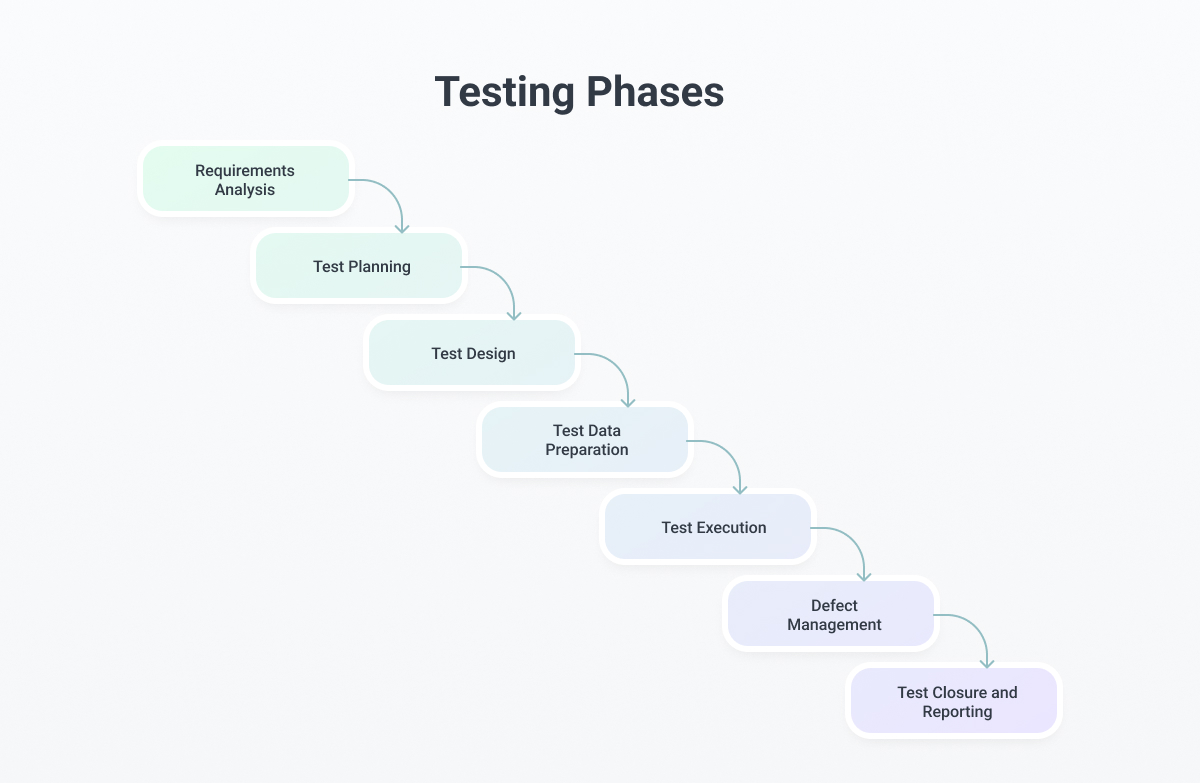 Testing Phases

Requirements Analysis

Test Planning

Test Design

Test Data Preparation

Test Execution

Defect Management

Test Closure and Reporting